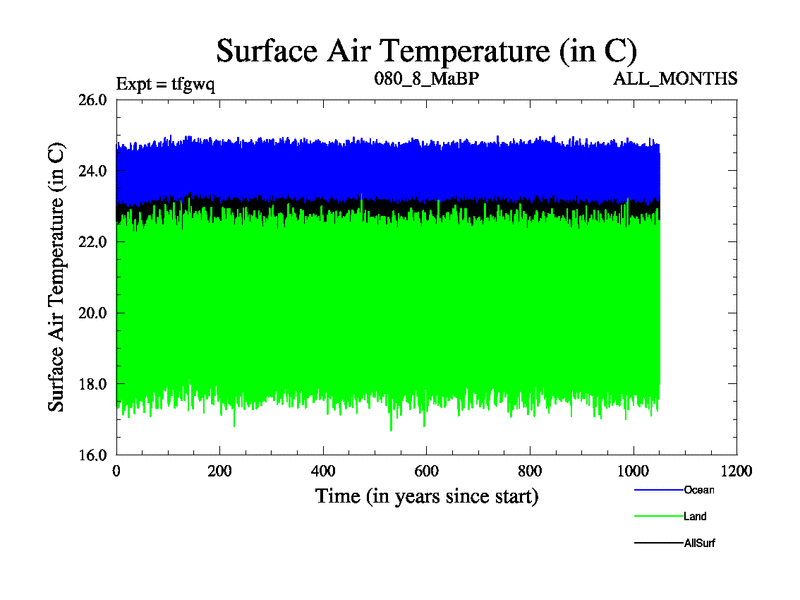 Surface Air Temperature (in C)

Expt = tfgwq

080_8_MaBP

ALL_MONTHS

Surface Air Temperature (in C)

26.0
24.0
22.0
20.0
18.0
16.0

0
200
400
600
800
1000
1200

Time (in years since start)

Ocean

Land

AllSurf